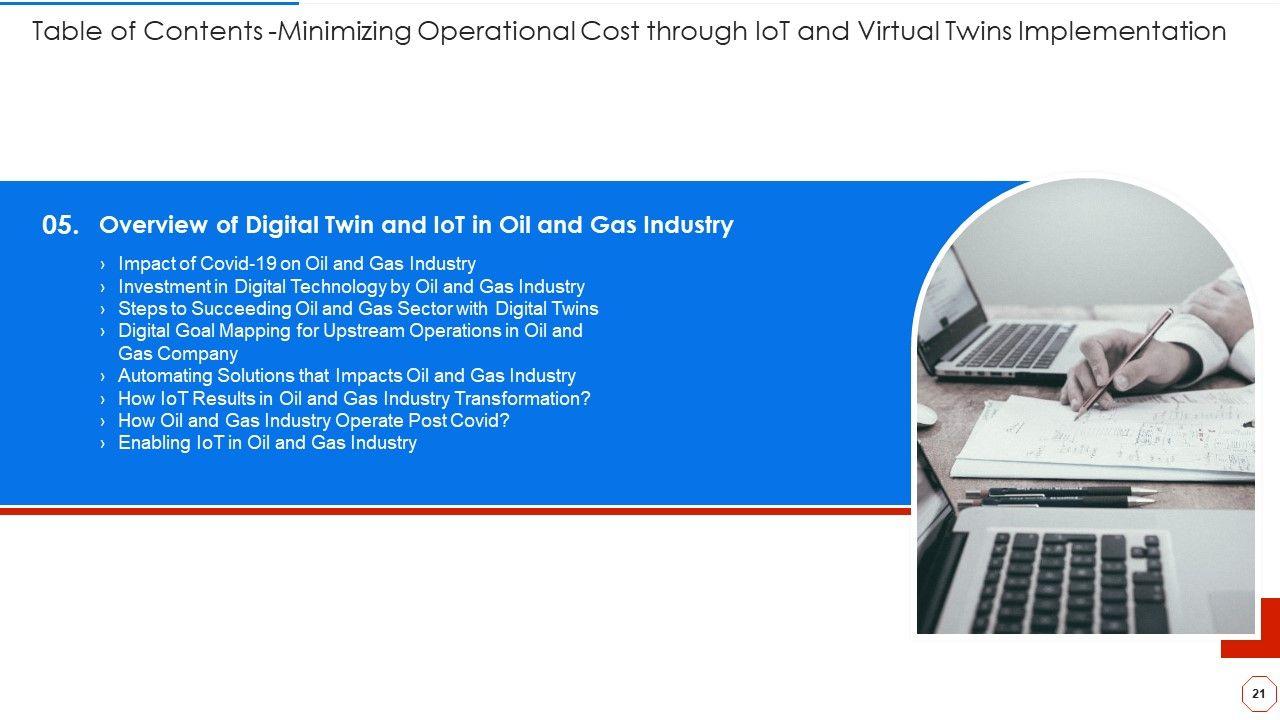 Table of Contents -Minimizing Operational Cost through IoT and Virtual Twins Implementation

05. Overview of Digital Twin and IoT in Oil and Gas Industry

› Impact of Covid-19 on Oil and Gas Industry
› Investment in Digital Technology by Oil and Gas Industry
› Steps to Succeeding Oil and Gas Sector with Digital Twins
› Digital Goal Mapping for Upstream Operations in Oil and Gas Company
› Automating Solutions that Impacts Oil and Gas Industry
› How IoT Results in Oil and Gas Industry Transformation?
› How Oil and Gas Industry Operate Post Covid?
› Enabling IoT in Oil and Gas Industry

21